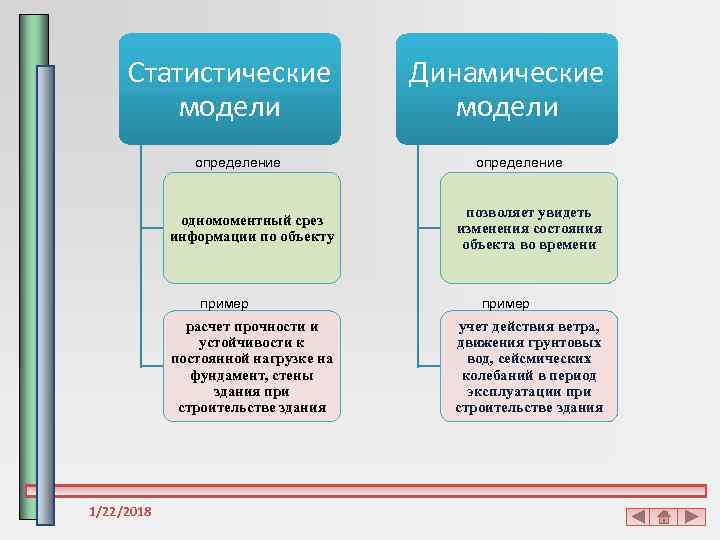 Статистические модели

определение

одномоментный срез информации по объекту

пример

расчет прочности и устойчивости к постоянной нагрузке на фундамент, стены здания при строительстве здания

Динамические модели

определение

позволяет увидеть изменения состояния объекта во времени

пример

учет действия ветра, движения грунтовых вод, сейсмических колебаний в период эксплуатации при строительстве здания

1/22/2018